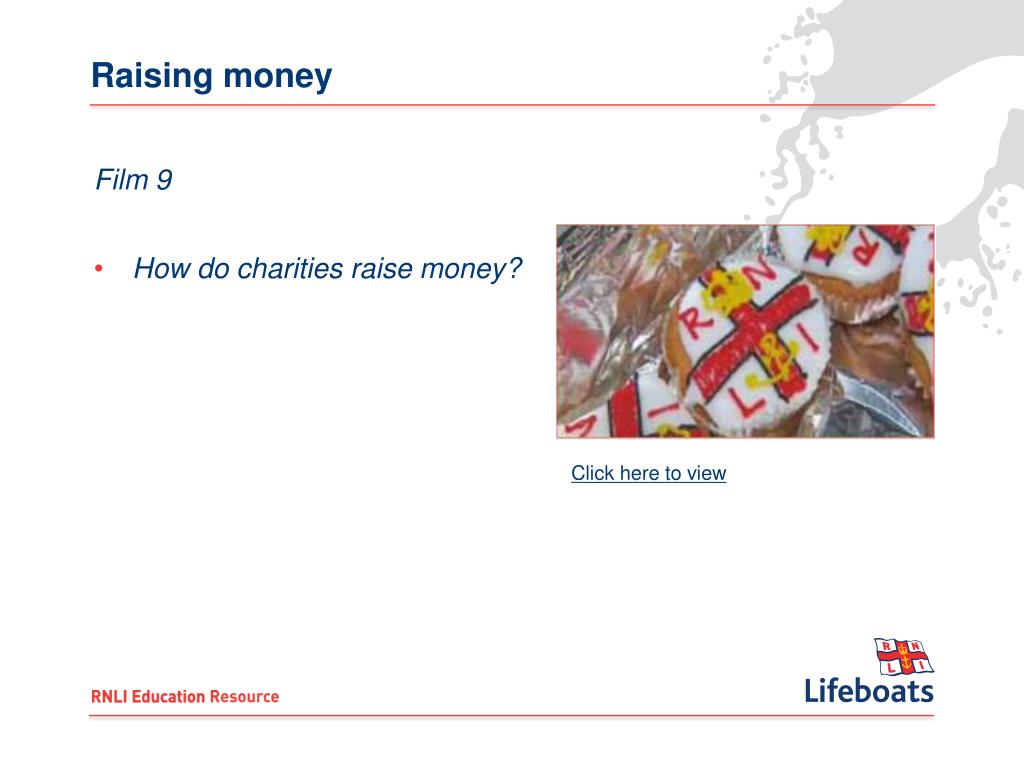 Raising money

Film 9

• How do charities raise money?

R N
L I

Click here to view

RNLI Education Resource

R N
L I
Lifeboats